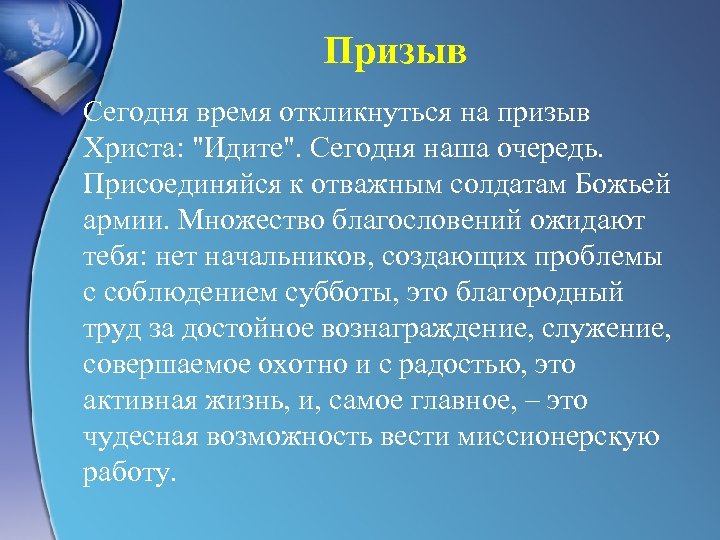 Призыв

Сегодня время откликнуться на призыв Христа: "Идите". Сегодня наша очередь. Присоединяйся к отважным солдатам Божьей армии. Множество благословений ожидают тебя: нет начальников, создающих проблемы с соблюдением субботы, это благородный труд за достойное вознаграждение, служение, совершаемое охотно и с радостью, это активная жизнь, и, самое главное, – это чудесная возможность вести миссионерскую работу.